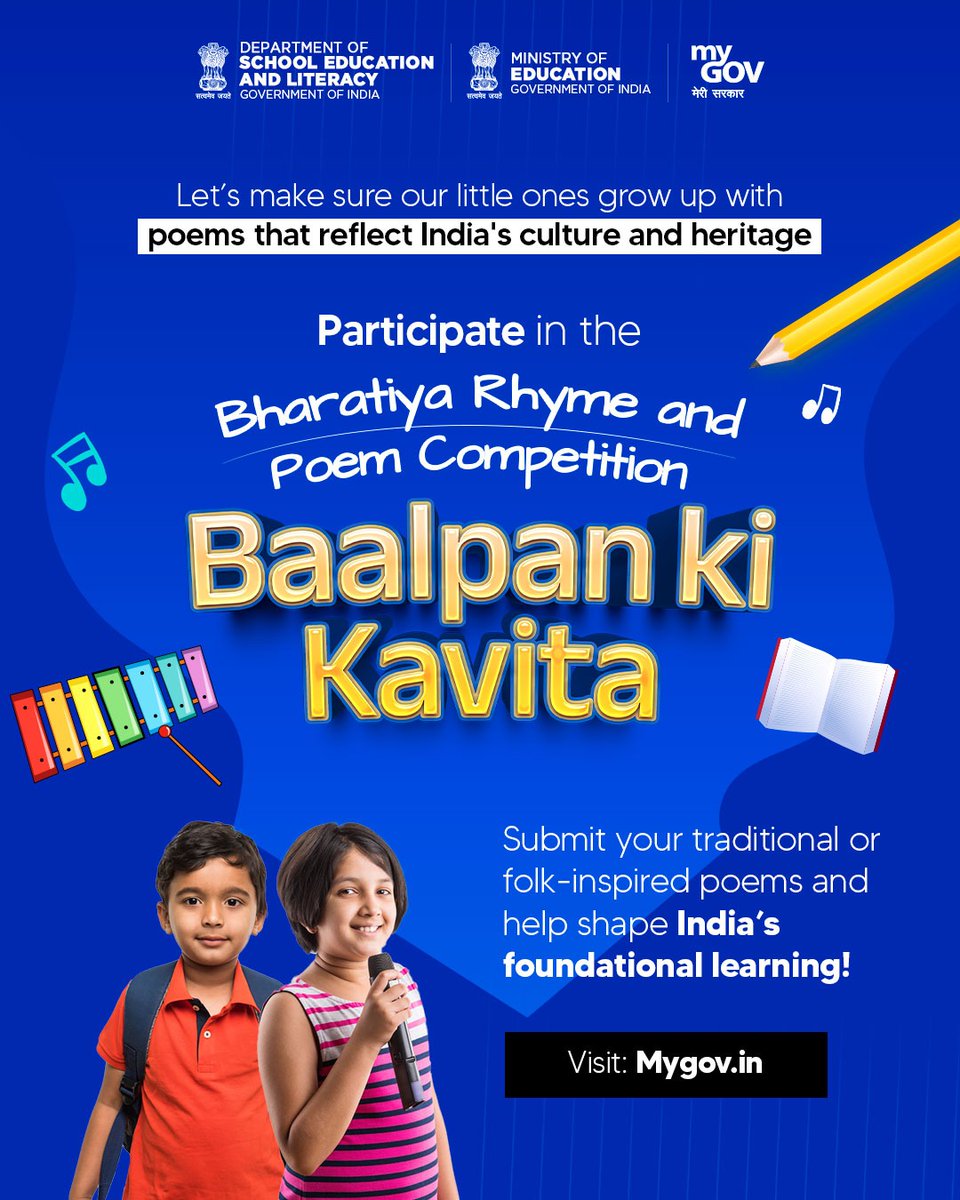 सत्यमेव जयते
DEPARTMENT OF SCHOOL EDUCATION AND LITERACY
GOVERNMENT OF INDIA

सत्यमेव जयते
MINISTRY OF EDUCATION
GOVERNMENT OF INDIA

my GOV
मेरी सरकार

Let's make sure our little ones grow up with
poems that reflect India's culture and heritage

Participate in the
Bharatiya Rhyme and Poem Competition
Baalpan ki Kavita

Submit your traditional or folk-inspired poems and help shape India's foundational learning!

Visit: Mygov.in